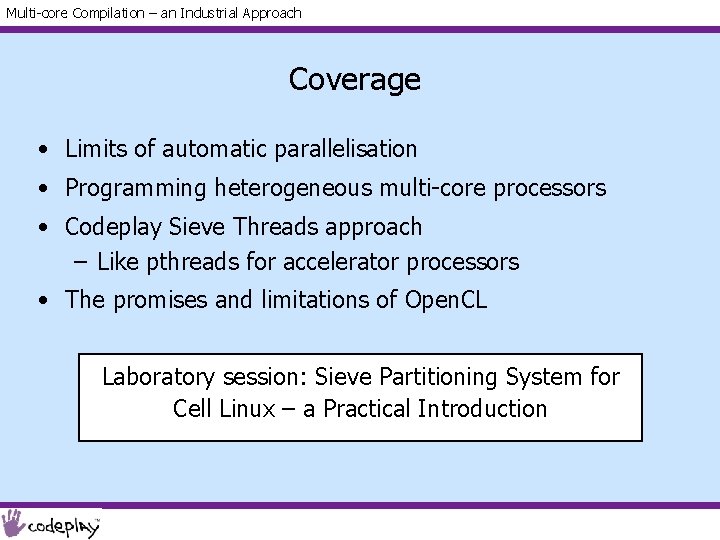 Multi-core Compilation – an Industrial Approach

Coverage

• Limits of automatic parallelisation
• Programming heterogeneous multi-core processors
• Codeplay Sieve Threads approach
 – Like pthreads for accelerator processors
• The promises and limitations of OpenCL

Laboratory session: Sieve Partitioning System for Cell Linux – a Practical Introduction

codeplay